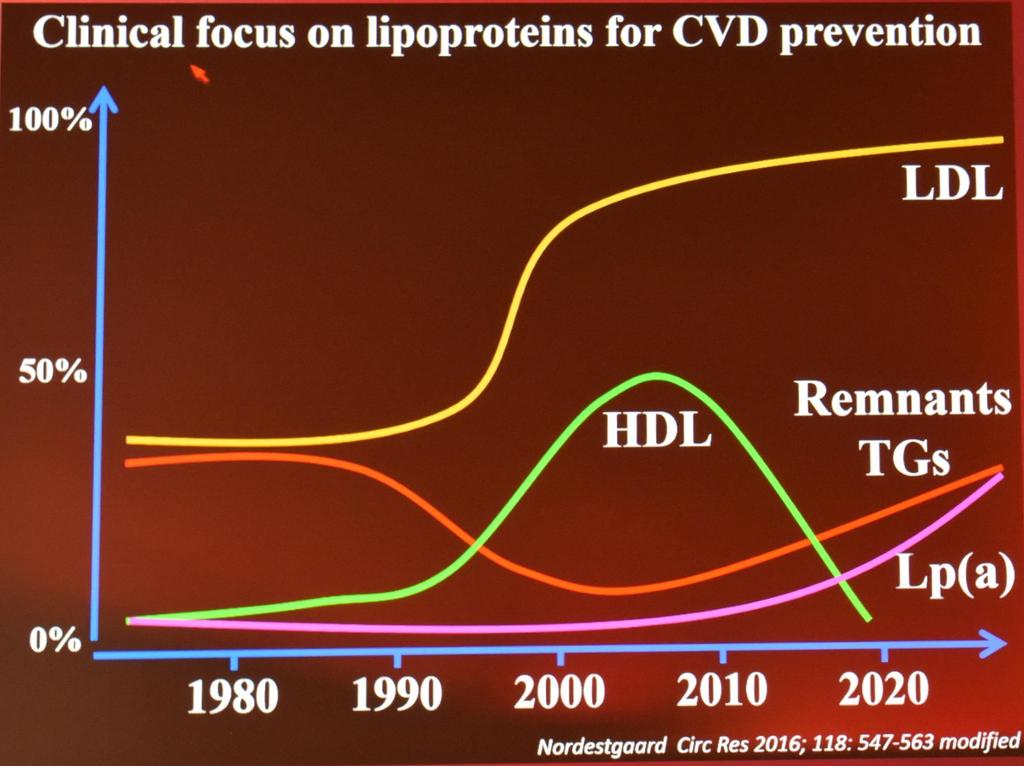 Clinical focus on lipoproteins for CVD prevention

100%

50%

0%

LDL

HDL

Remnants
TGs

Lp(a)

1980
1990
2000
2010
2020

Nordestgaard Circ Res 2016; 118: 547-563 modified